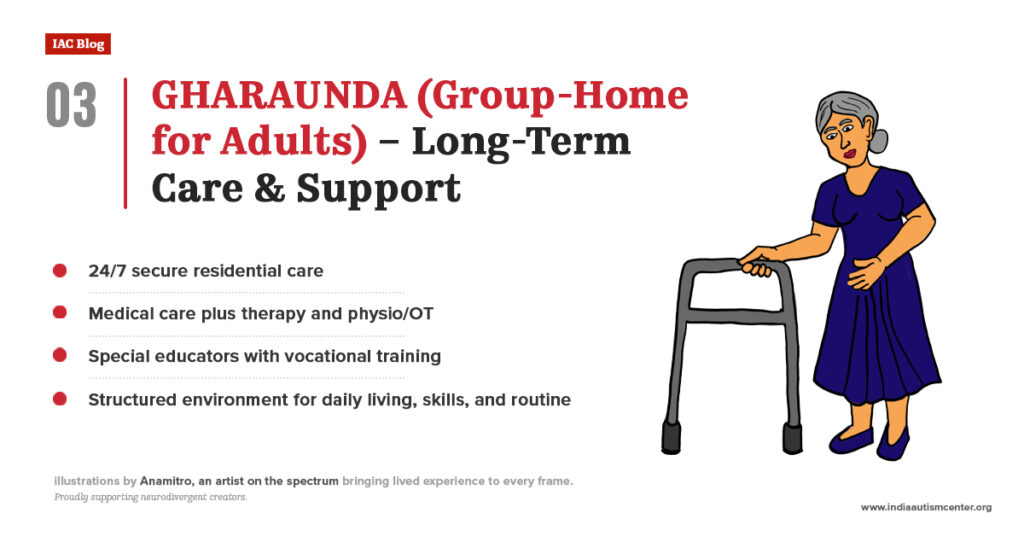 IAC Blog

03

GHARAUNDA (Group-Home for Adults) – Long-Term Care & Support

24/7 secure residential care

Medical care plus therapy and physio/OT

Special educators with vocational training

Structured environment for daily living, skills, and routine

illustrations by Anamitro, an artist on the spectrum bringing lived experience to every frame.
Proudly supporting neurodivergent creators.

www.indiaautismcenter.org